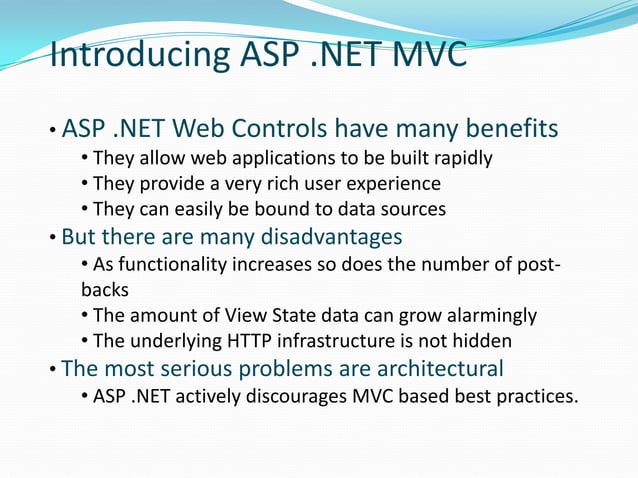 Introducing ASP .NET MVC

• ASP .NET Web Controls have many benefits
  • They allow web applications to be built rapidly
  • They provide a very rich user experience
  • They can easily be bound to data sources
• But there are many disadvantages
  • As functionality increases so does the number of post-backs
  • The amount of View State data can grow alarmingly
  • The underlying HTTP infrastructure is not hidden
• The most serious problems are architectural
  • ASP .NET actively discourages MVC based best practices.